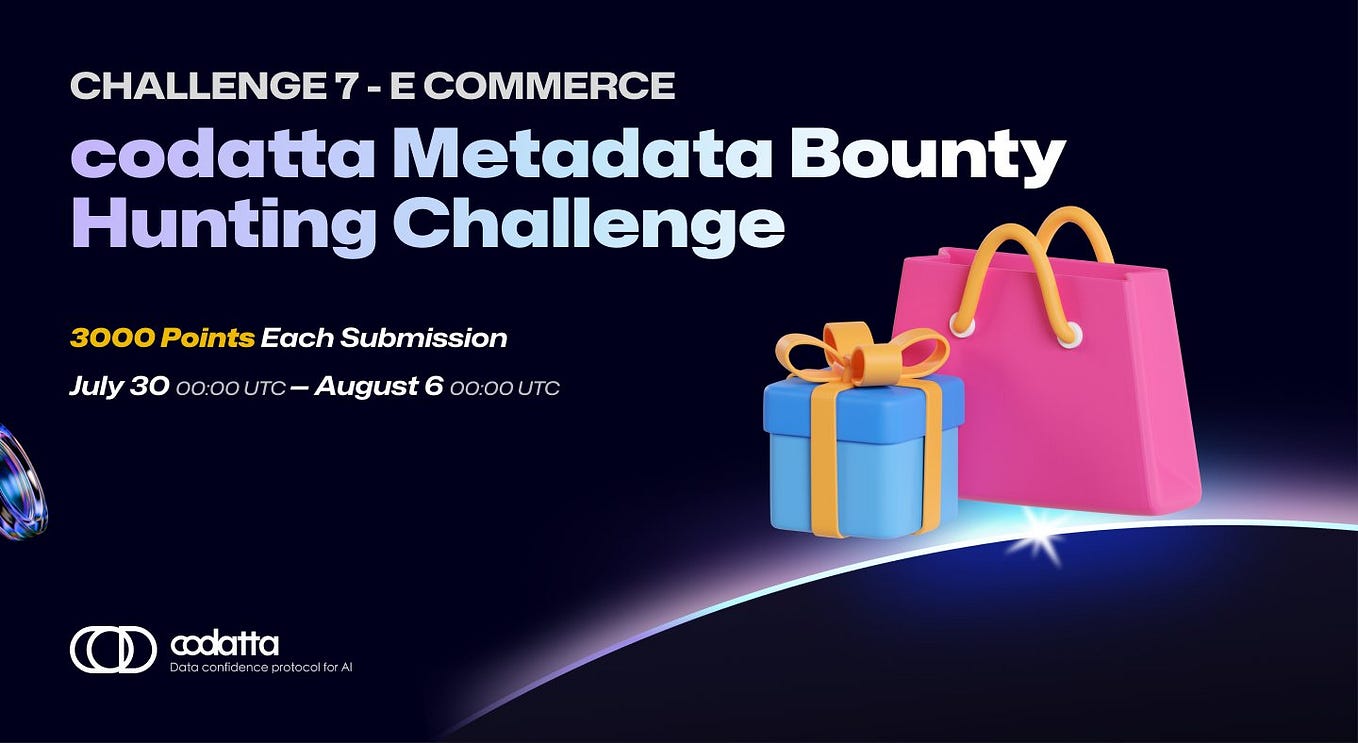 CHALLENGE 7 - E COMMERCE

codatta Metadata Bounty Hunting Challenge

3000 Points Each Submission

July 30 00:00 UTC — August 6 00:00 UTC

codatta
Data confidence protocol for AI